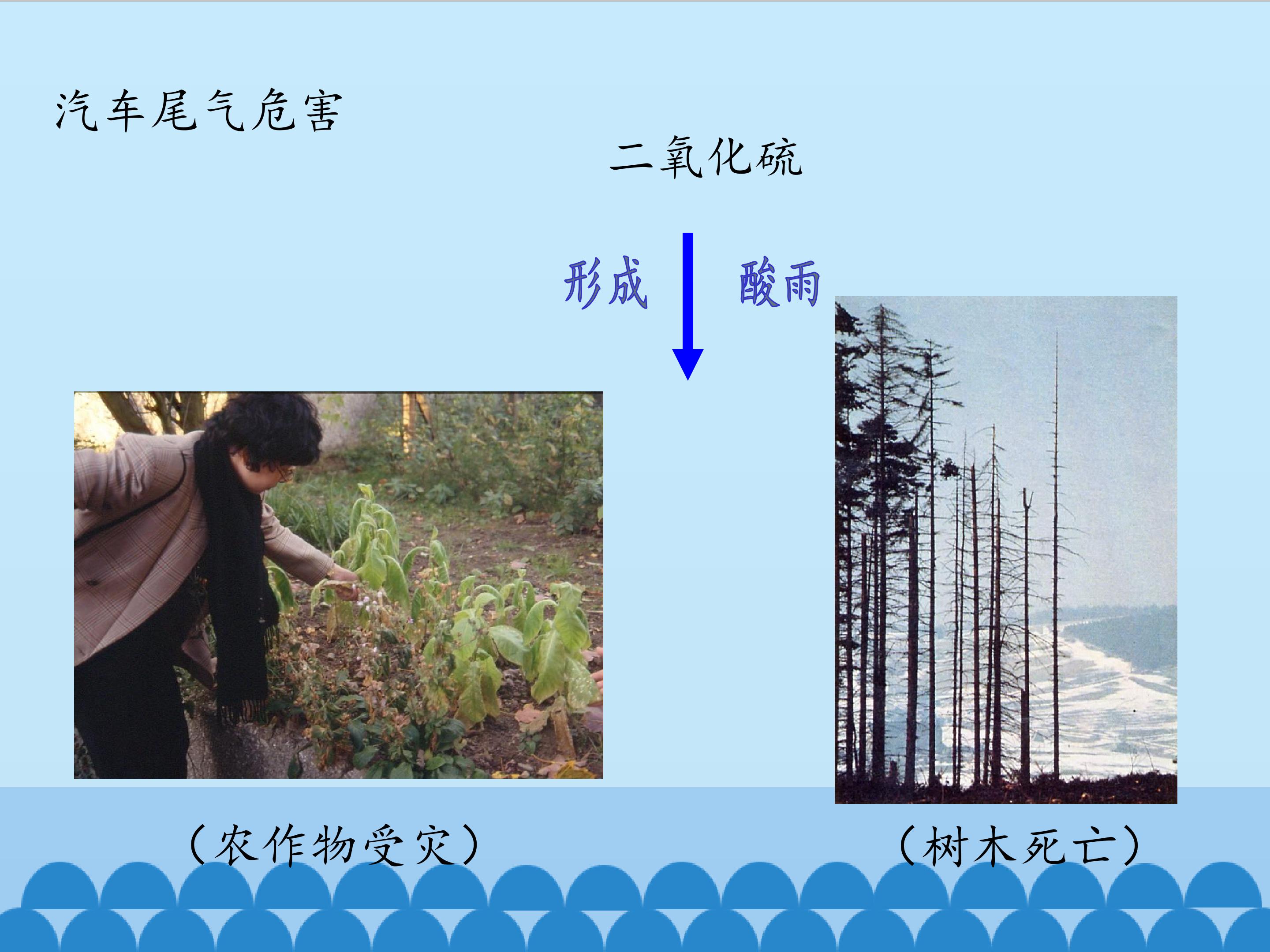 汽车尾气危害

二氧化硫

形成 酸雨

（农作物受灾）

（树木死亡）